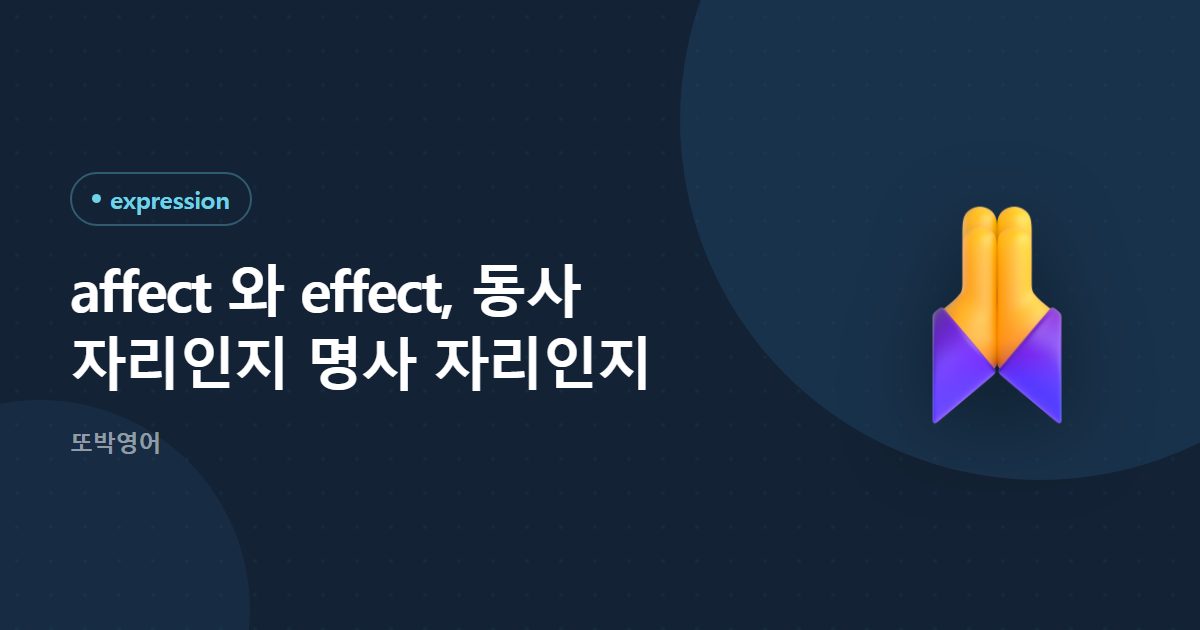 expression

affect 와 effect, 동사 자리인지 명사 자리인지

또박영어